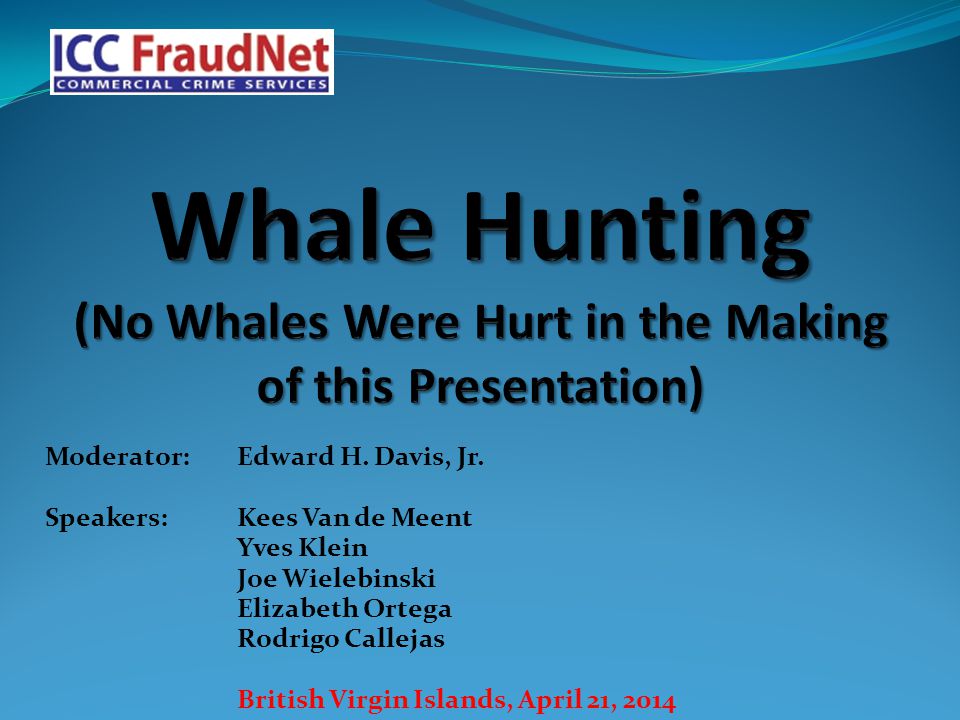 ICC FraudNet
COMMERCIAL CRIME SERVICES

Whale Hunting
(No Whales Were Hurt in the Making of this Presentation)

Moderator: Edward H. Davis, Jr.

Speakers: Kees Van de Meent
Yves Klein
Joe Wielebinski
Elizabeth Ortega
Rodrigo Callejas

British Virgin Islands, April 21, 2014